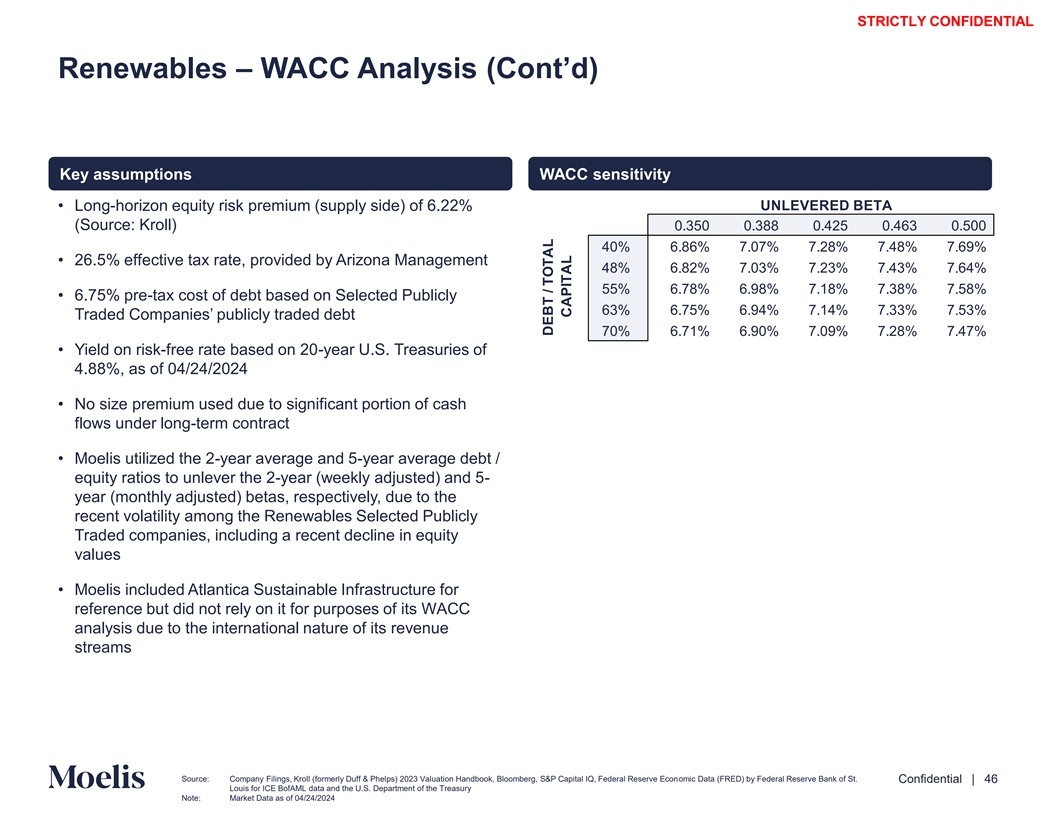 STRICTLY CONFIDENTIAL

Renewables – WACC Analysis (Cont'd)

Key assumptions

• Long-horizon equity risk premium (supply side) of 6.22% (Source: Kroll)

• 26.5% effective tax rate, provided by Arizona Management

• 6.75% pre-tax cost of debt based on Selected Publicly Traded Companies' publicly traded debt

• Yield on risk-free rate based on 20-year U.S. Treasuries of 4.88%, as of 04/24/2024

• No size premium used due to significant portion of cash flows under long-term contract

• Moelis utilized the 2-year average and 5-year average debt / equity ratios to unlever the 2-year (weekly adjusted) and 5-year (monthly adjusted) betas, respectively, due to the recent volatility among the Renewables Selected Publicly Traded companies, including a recent decline in equity values

• Moelis included Atlantica Sustainable Infrastructure for reference but did not rely on it for purposes of its WACC analysis due to the international nature of its revenue streams

WACC sensitivity

UNLEVERED BETA

DEBT / TOTAL CAPITAL

| | 0.350 | 0.388 | 0.425 | 0.463 | 0.500 |
|---|---|---|---|---|---|
| 40% | 6.86% | 7.07% | 7.28% | 7.48% | 7.69% |
| 48% | 6.82% | 7.03% | 7.23% | 7.43% | 7.64% |
| 55% | 6.78% | 6.98% | 7.18% | 7.38% | 7.58% |
| 63% | 6.75% | 6.94% | 7.14% | 7.33% | 7.53% |
| 70% | 6.71% | 6.90% | 7.09% | 7.28% | 7.47% |

Moelis

Source: Company Filings, Kroll (formerly Duff & Phelps) 2023 Valuation Handbook, Bloomberg, S&P Capital IQ, Federal Reserve Economic Data (FRED) by Federal Reserve Bank of St. Louis for ICE BofAML data and the U.S. Department of the Treasury
Note: Market Data as of 04/24/2024

Confidential | 46